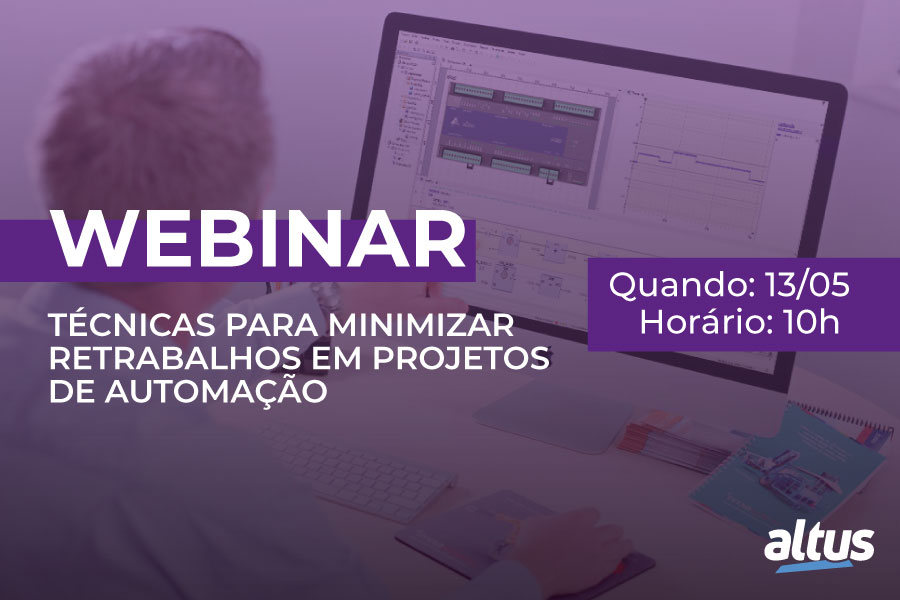 WEBINAR

TÉCNICAS PARA MINIMIZAR RETRABALHOS EM PROJETOS DE AUTOMAÇÃO

Quando: 13/05
Horário: 10h

altus